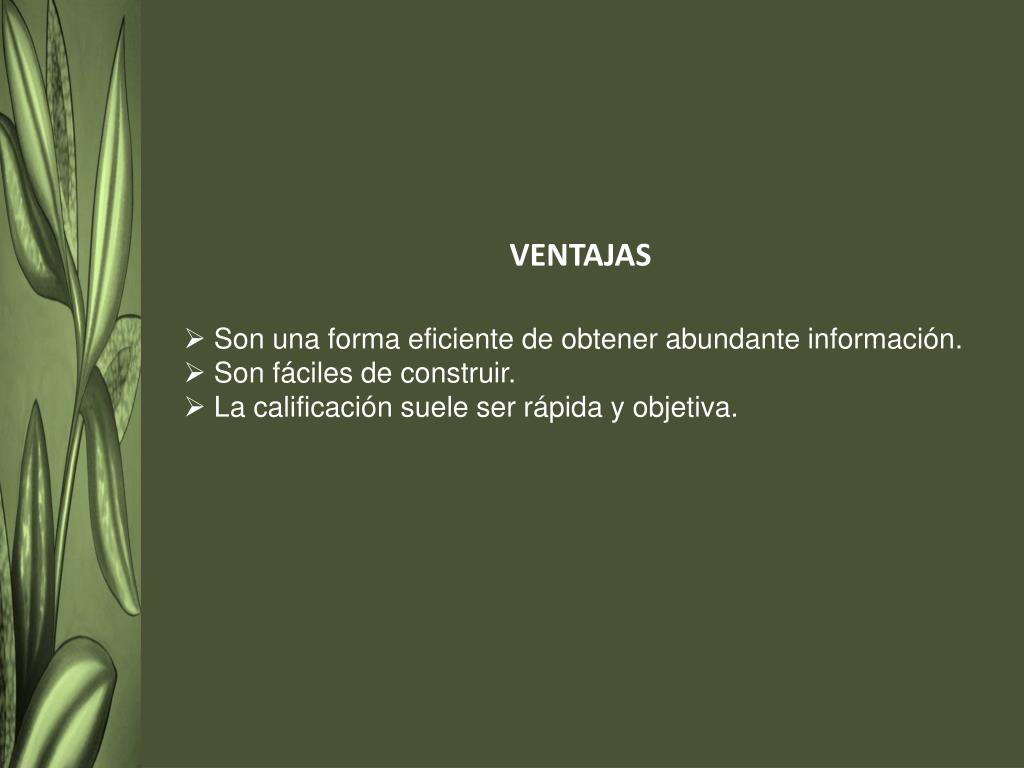 VENTAJAS

➢ Son una forma eficiente de obtener abundante información.
➢ Son fáciles de construir.
➢ La calificación suele ser rápida y objetiva.